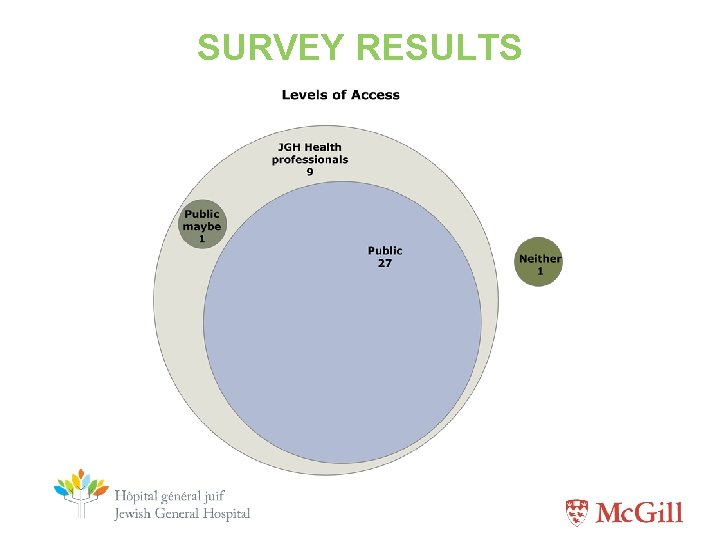 SURVEY RESULTS

Levels of Access

JGH Health professionals
9

Public maybe
1

Public
27

Neither
1

Hôpital général juif
Jewish General Hospital

McGill